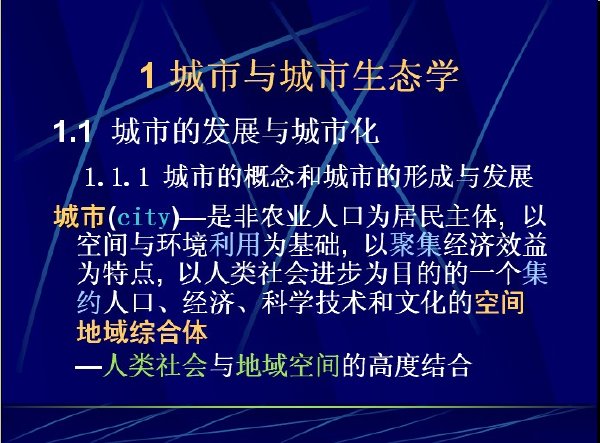 1 城市与城市生态学

1.1 城市的发展与城市化

1.1.1 城市的概念和城市的形成与发展

城市(city)—是非农业人口为居民主体，以空间与环境利用为基础，以聚集经济效益为特点，以人类社会进步为目的的一个集约人口、经济、科学技术和文化的空间地域综合体

—人类社会与地域空间的高度结合